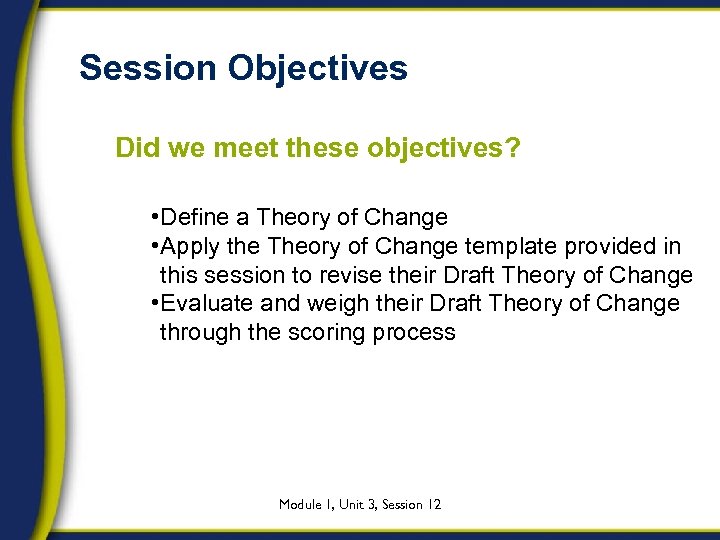 Session Objectives

Did we meet these objectives?

•Define a Theory of Change
•Apply the Theory of Change template provided in this session to revise their Draft Theory of Change
•Evaluate and weigh their Draft Theory of Change through the scoring process

Module 1, Unit 3, Session 12